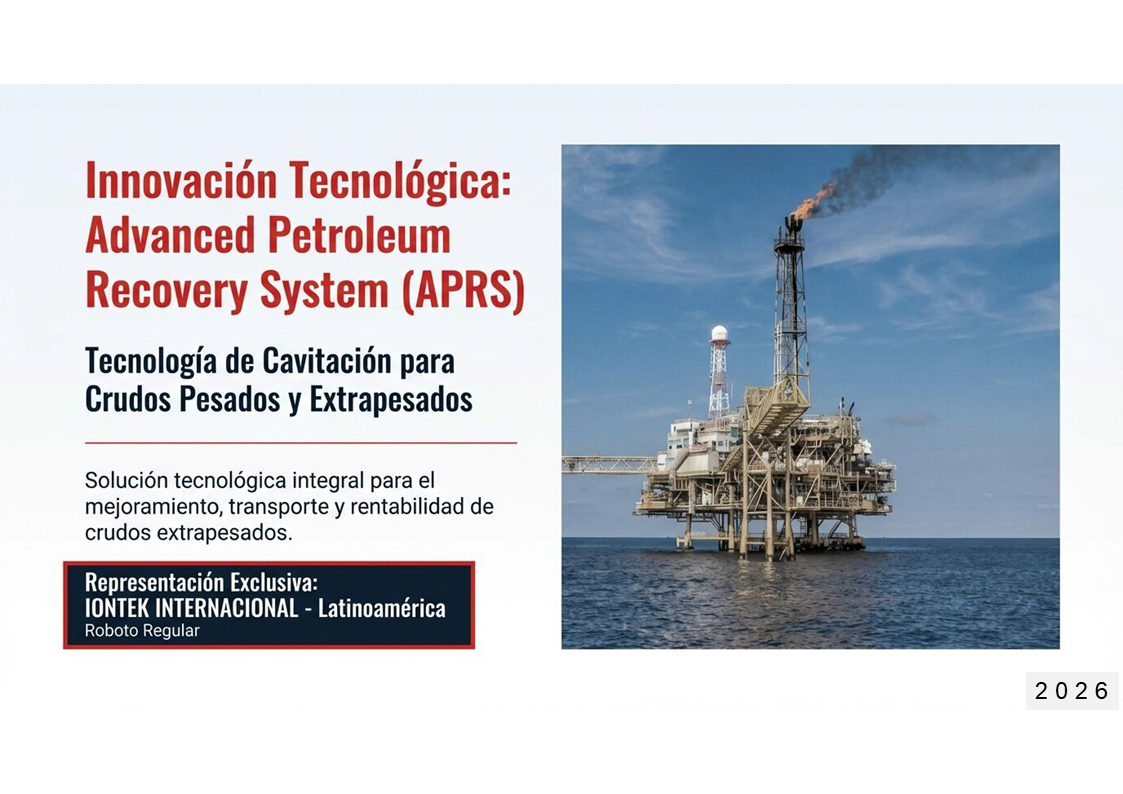 Innovación Tecnológica: Advanced Petroleum Recovery System (APRS)

Tecnología de Cavitación para Crudos Pesados y Extrapesados

Solución tecnológica integral para el mejoramiento, transporte y rentabilidad de crudos extrapesados.

Representación Exclusiva:
IONTEK INTERNACIONAL - Latinoamérica
Roboto Regular

2 0 2 6